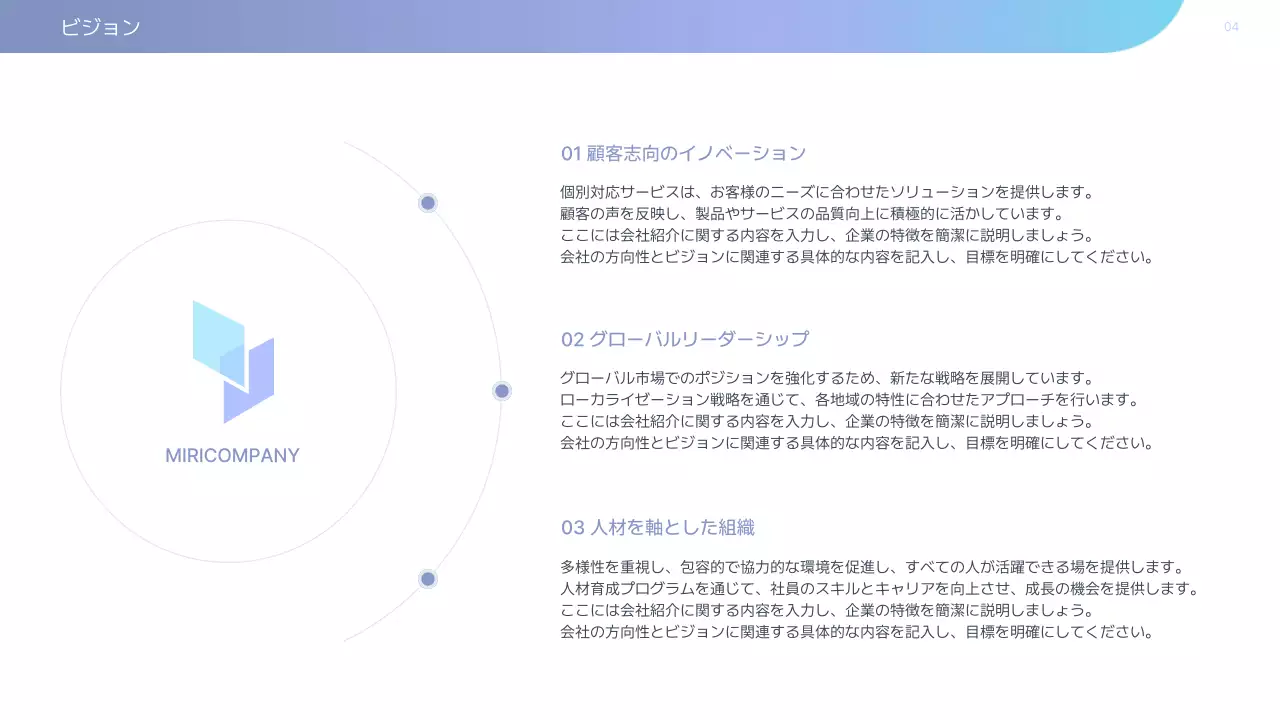 ビジョン

04

MIRICOMPANY

01 顧客志向のイノベーション

個別対応サービスは、お客様のニーズに合わせたソリューションを提供します。
顧客の声を反映し、製品やサービスの品質向上に積極的に活かしています。
ここには会社紹介に関する内容を入力し、企業の特徴を簡潔に説明しましょう。
会社の方向性とビジョンに関連する具体的な内容を記入し、目標を明確にしてください。

02 グローバルリーダーシップ

グローバル市場でのポジションを強化するため、新たな戦略を展開しています。
ローカライゼーション戦略を通じて、各地域の特性に合わせたアプローチを行います。
ここには会社紹介に関する内容を入力し、企業の特徴を簡潔に説明しましょう。
会社の方向性とビジョンに関連する具体的な内容を記入し、目標を明確にしてください。

03 人材を軸とした組織

多様性を重視し、包容的で協力的な環境を促進し、すべての人が活躍できる場を提供します。
人材育成プログラムを通じて、社員のスキルとキャリアを向上させ、成長の機会を提供します。
ここには会社紹介に関する内容を入力し、企業の特徴を簡潔に説明しましょう。
会社の方向性とビジョンに関連する具体的な内容を記入し、目標を明確にしてください。